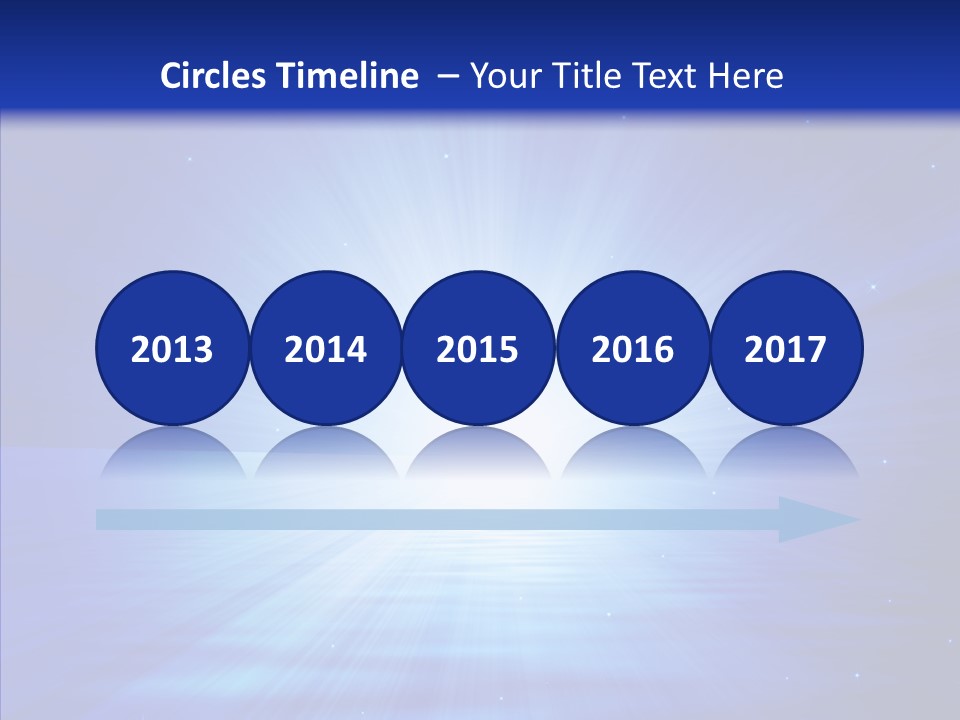 Circles Timeline – Your Title Text Here

2013 2014 2015 2016 2017